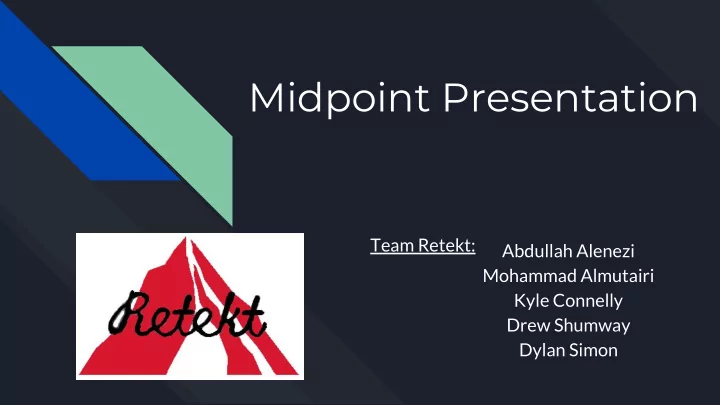 Midpoint Presentation

Retekt

Team Retekt:
Abdullah Alenezi
Mohammad Almutairi
Kyle Connelly
Drew Shumway
Dylan Simon